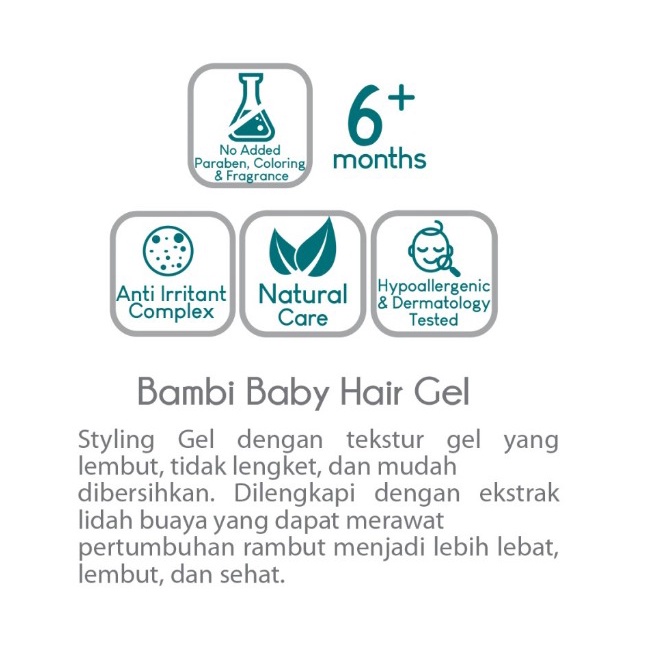 No Added Paraben, Coloring & Fragrance

6+ months

Anti Irritant Complex

Natural Care

Hypoallergenic & Dermatology Tested

Bambi Baby Hair Gel

Styling Gel dengan tekstur gel yang lembut, tidak lengket, dan mudah dibersihkan. Dilengkapi dengan ekstrak lidah buaya yang dapat merawat pertumbuhan rambut menjadi lebih lebat, lembut, dan sehat.